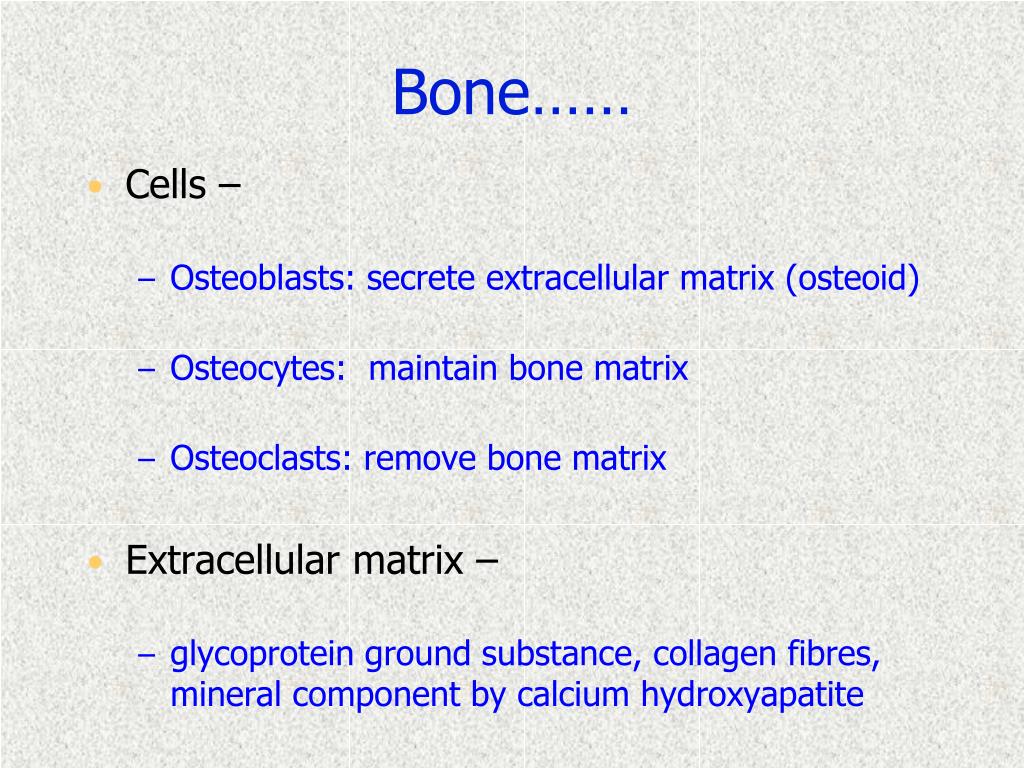 Bone……

• Cells –

– Osteoblasts: secrete extracellular matrix (osteoid)

– Osteocytes: maintain bone matrix

– Osteoclasts: remove bone matrix

• Extracellular matrix –

– glycoprotein ground substance, collagen fibres, mineral component by calcium hydroxyapatite